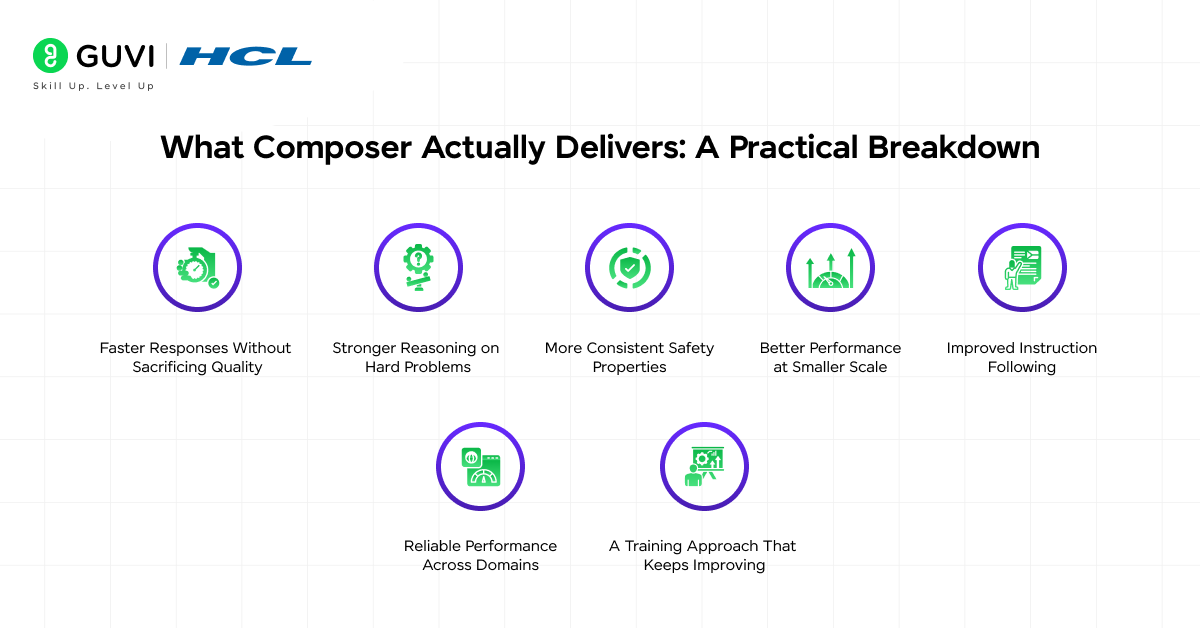 GUVI | HCL
Skill Up. Level Up

What Composer Actually Delivers: A Practical Breakdown

Faster Responses Without Sacrificing Quality

Stronger Reasoning on Hard Problems

More Consistent Safety Properties

Better Performance at Smaller Scale

Improved Instruction Following

Reliable Performance Across Domains

A Training Approach That Keeps Improving